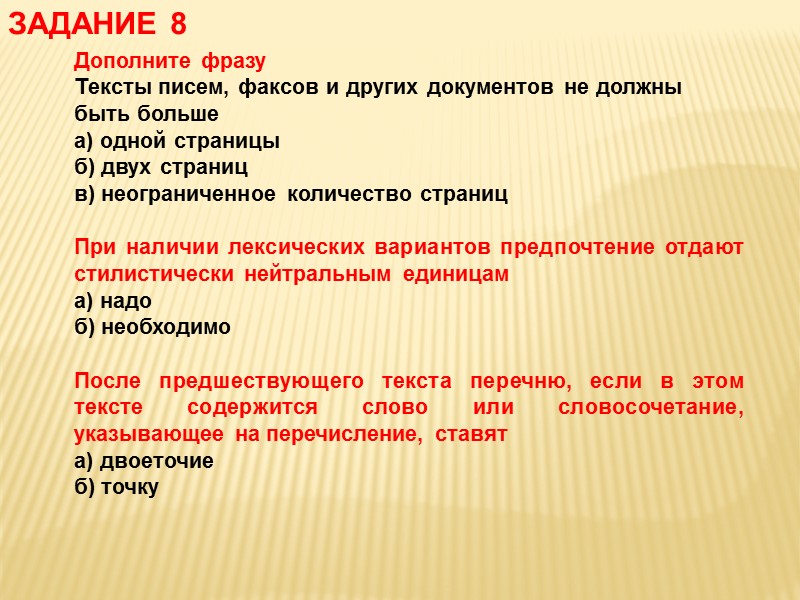 ЗАДАНИЕ 8

Дополните фразу
Тексты писем, факсов и других документов не должны быть больше
а) одной страницы
б) двух страниц
в) неограниченное количество страниц

При наличии лексических вариантов предпочтение отдают стилистически нейтральным единицам
а) надо
б) необходимо

После предшествующего текста перечню, если в этом тексте содержится слово или словосочетание, указывающее на перечисление, ставят
а) двоеточие
б) точку